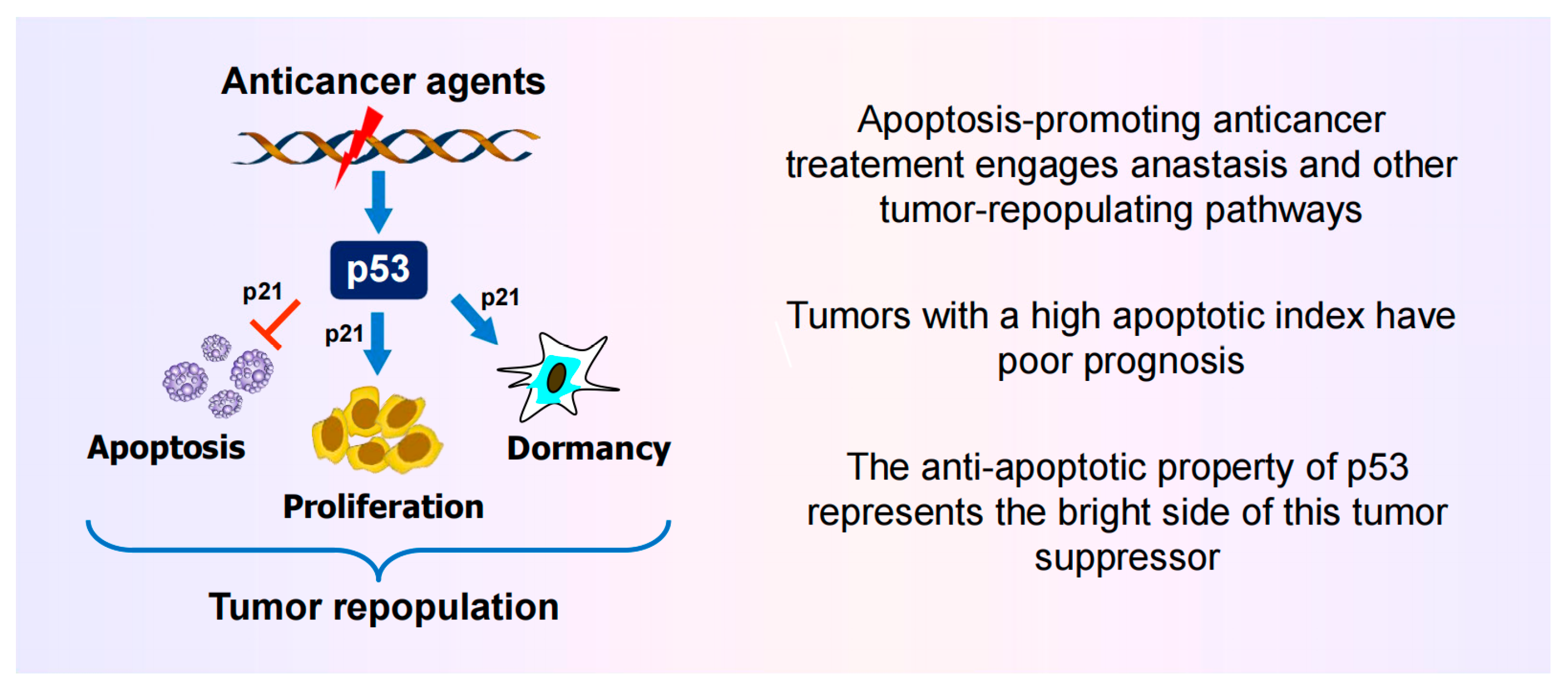 Anticancer agents

p53

p21

p21

p21

Apoptosis

Proliferation

Dormancy

Tumor repopulation

Apoptosis-promoting anticancer treatement engages anastasis and other tumor-repopulating pathways

Tumors with a high apoptotic index have poor prognosis

The anti-apoptotic property of p53 represents the bright side of this tumor suppressor